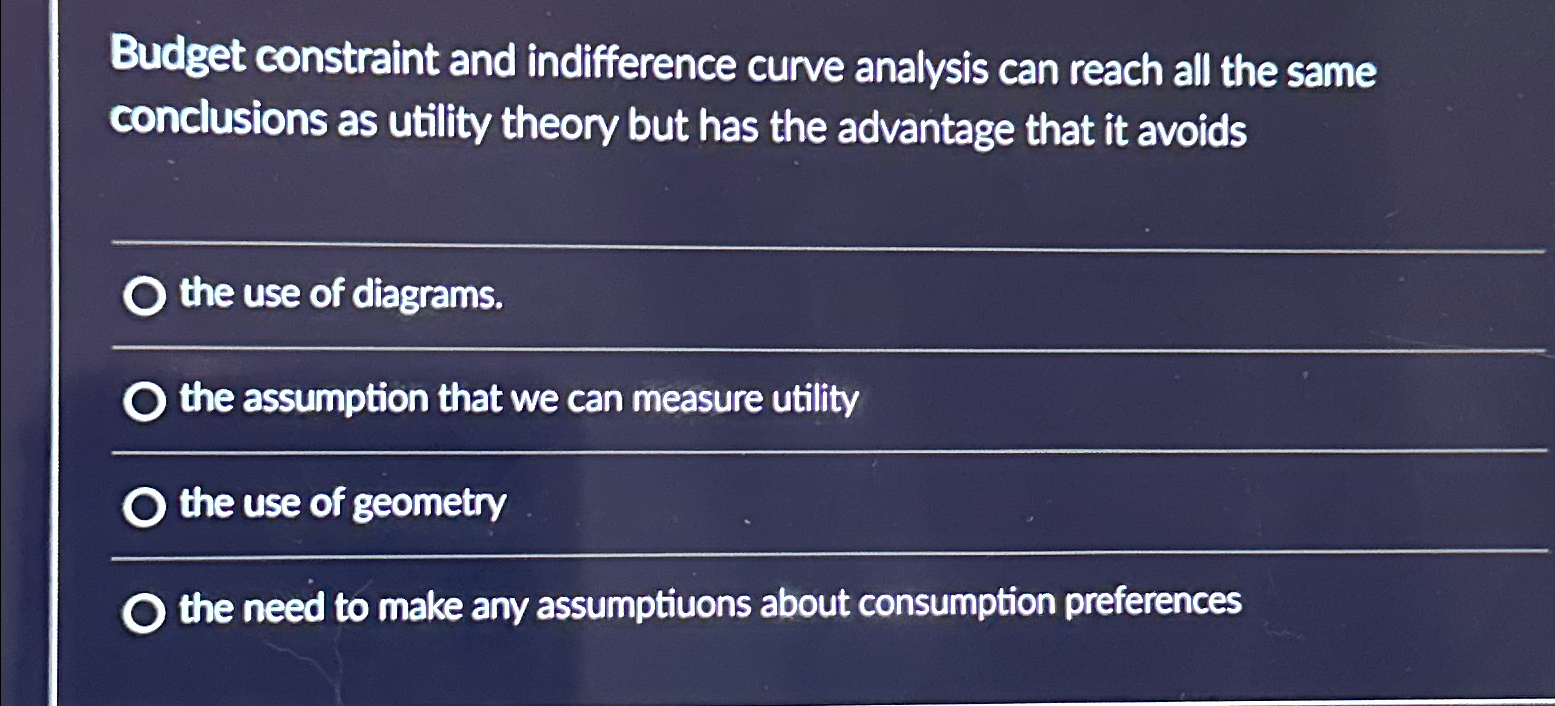 Budget constraint and indifference curve analysis can reach all the same conclusions as utility theory but has the advantage that it avoids

the use of diagrams.

the assumption that we can measure utility

the use of geometry

the need to make any assumptiuons about consumption preferences